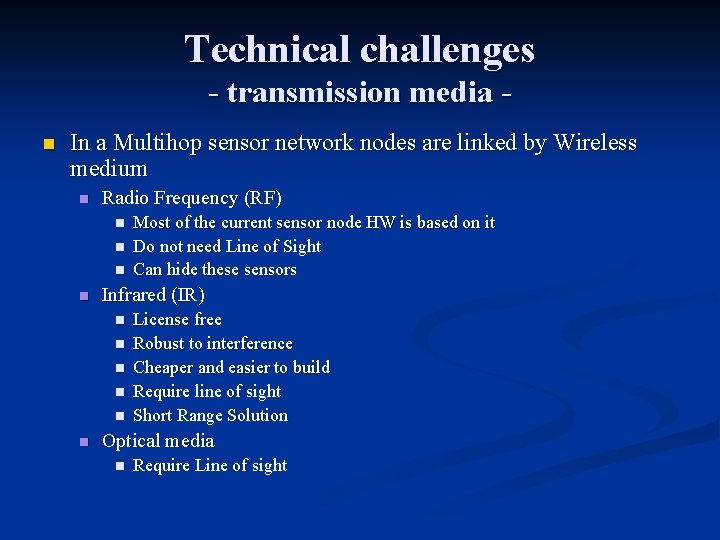 Technical challenges
- transmission media -

In a Multihop sensor network nodes are linked by Wireless medium

Radio Frequency (RF)

Most of the current sensor node HW is based on it

Do not need Line of Sight

Can hide these sensors

Infrared (IR)

License free

Robust to interference

Cheaper and easier to build

Require line of sight

Short Range Solution

Optical media

Require Line of sight